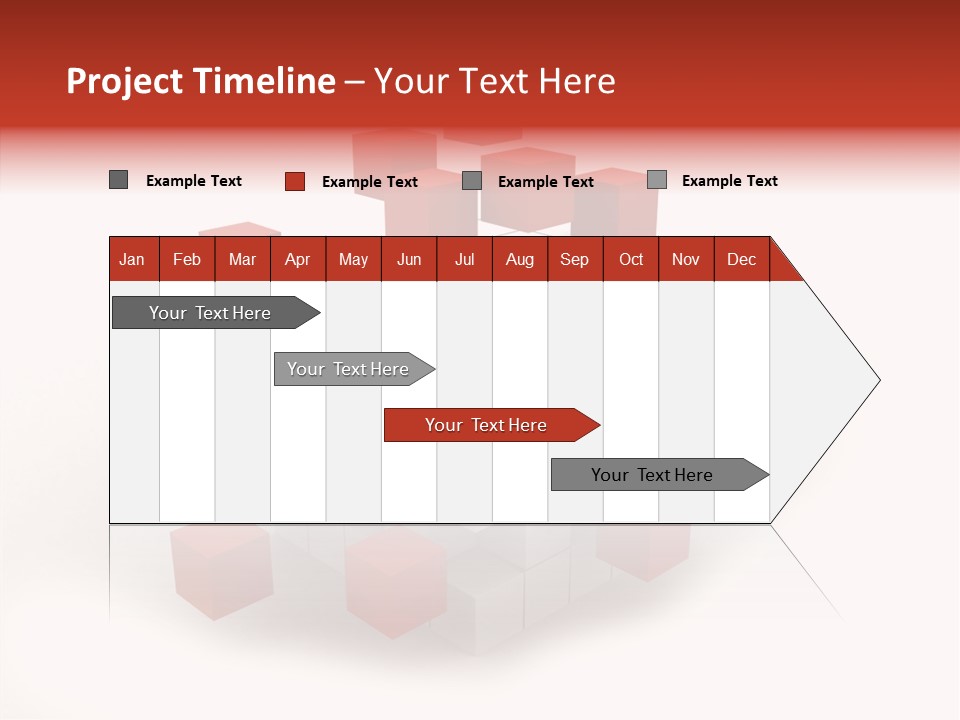 Project Timeline – Your Text Here

Example Text Example Text Example Text Example Text

| Jan | Feb | Mar | Apr | May | Jun | Jul | Aug | Sep | Oct | Nov | Dec |
|---|---|---|---|---|---|---|---|---|---|---|---|

Your Text Here

Your Text Here

Your Text Here

Your Text Here